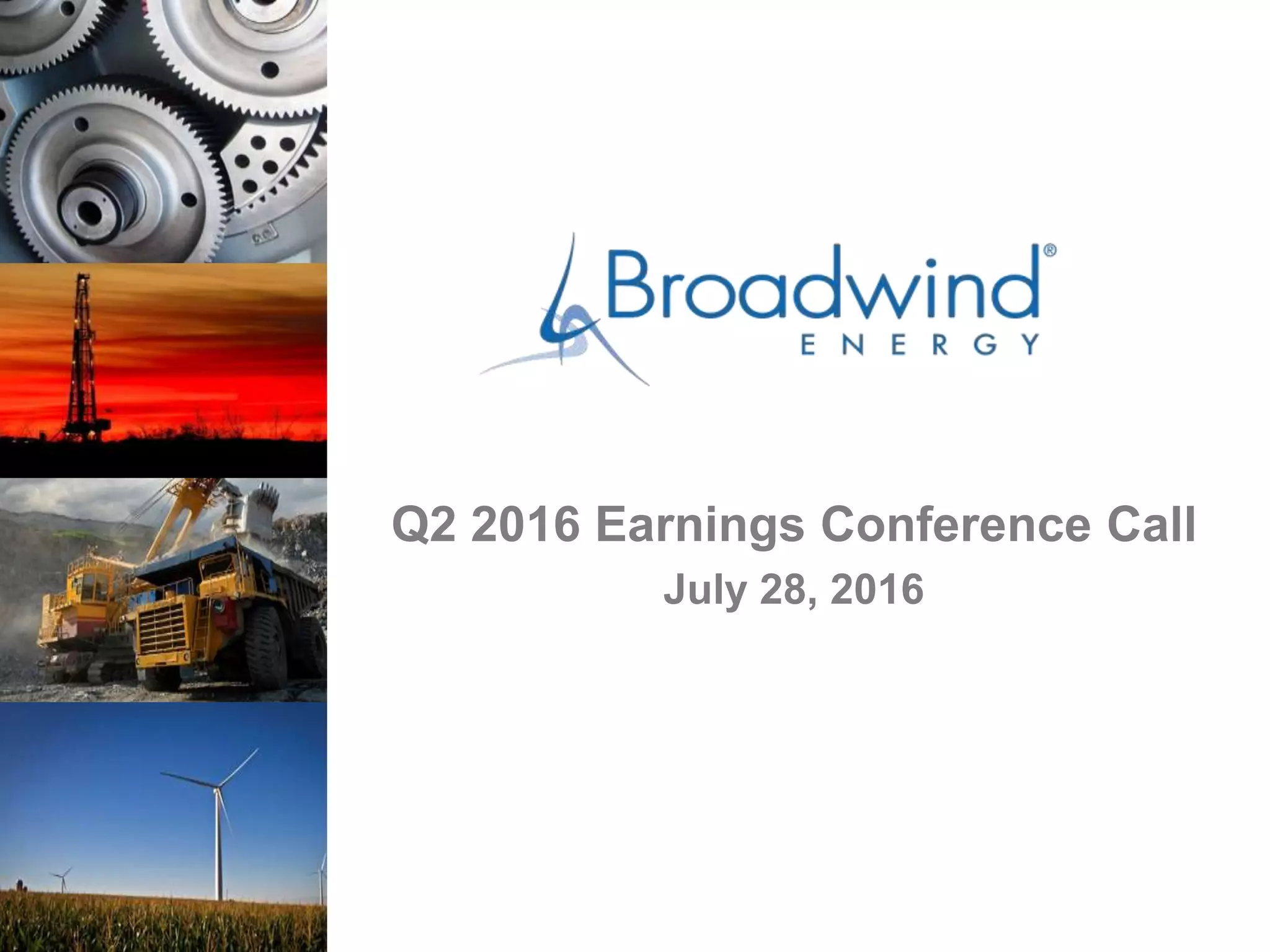 Broadwind®
ENERGY

Q2 2016 Earnings Conference Call
July 28, 2016